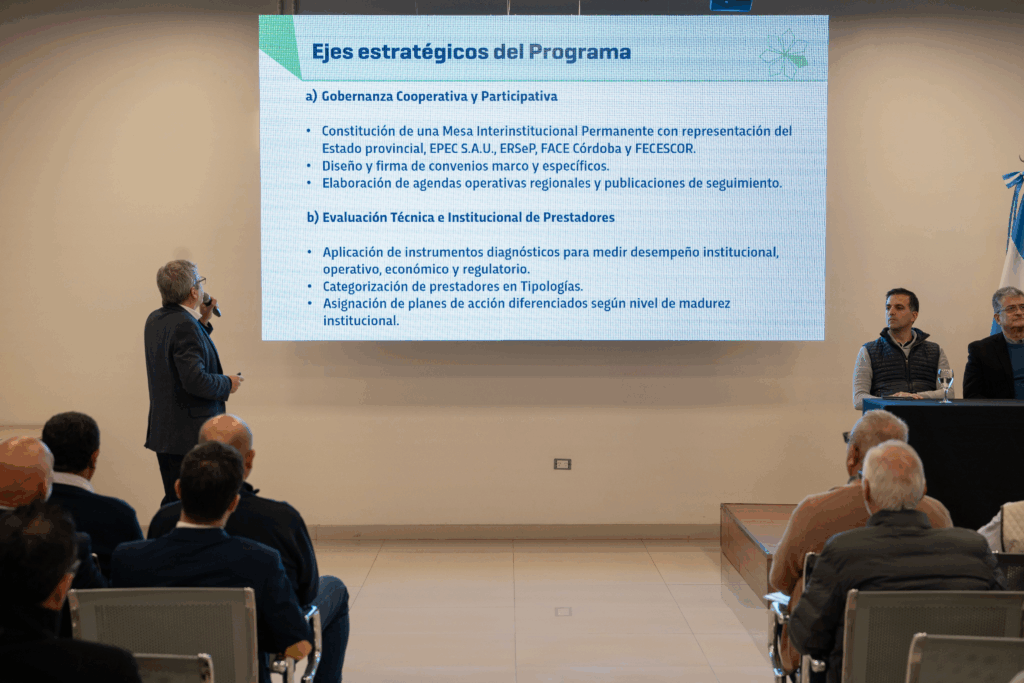 Ejes estratégicos del Programa

a) Gobernanza Cooperativa y Participativa

• Constitución de una Mesa Interinstitucional Permanente con representación del Estado provincial, EPEC S.A.U., ERSeP, FACE Córdoba y FECESCOR.
• Diseño y firma de convenios marco y específicos.
• Elaboración de agendas operativas regionales y publicaciones de seguimiento.

b) Evaluación Técnica e Institucional de Prestadores

• Aplicación de instrumentos diagnósticos para medir desempeño institucional, operativo, económico y regulatorio.
• Categorización de prestadores en Tipologías.
• Asignación de planes de acción diferenciados según nivel de madurez institucional.